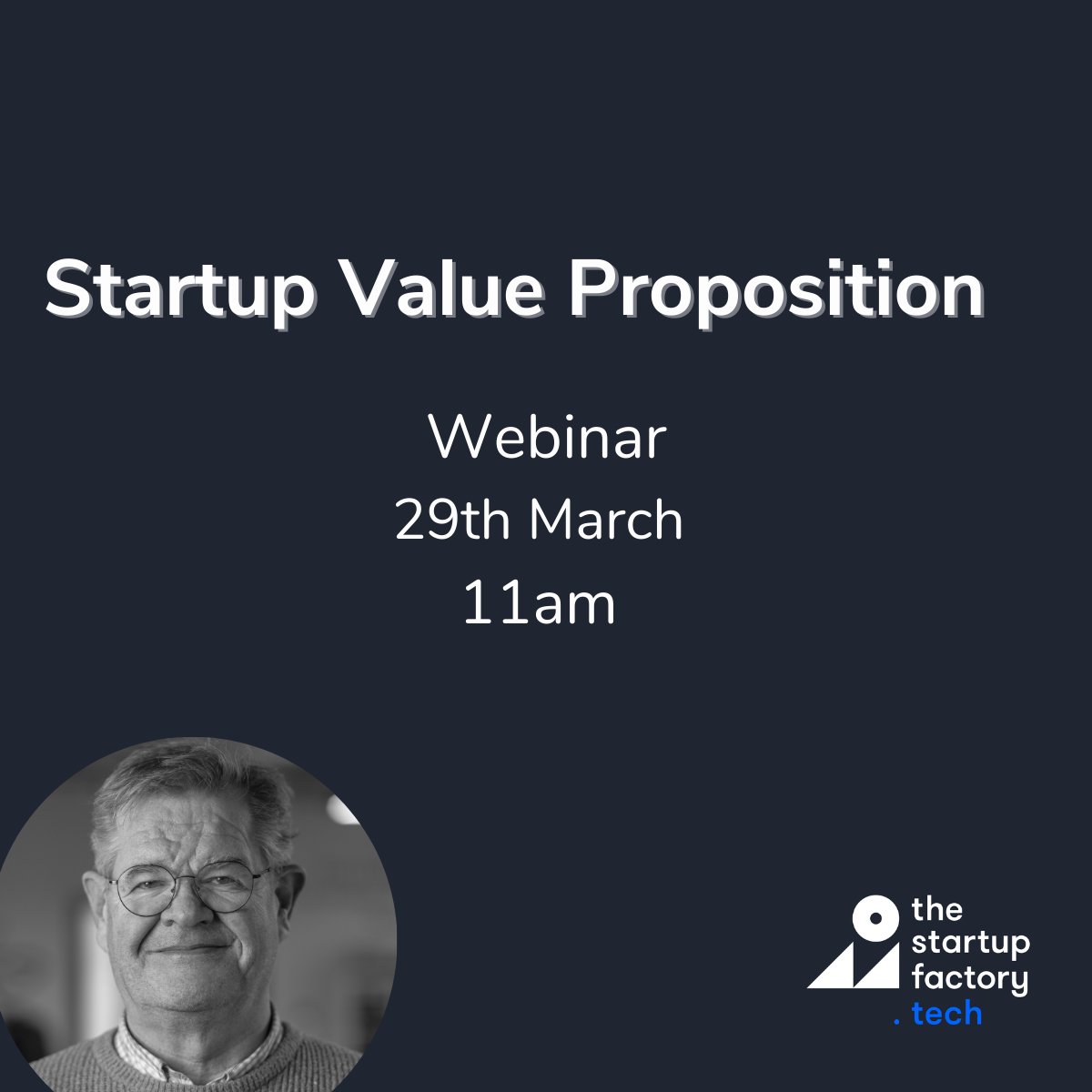 Startup Value Proposition

Webinar
29th March
11am

the
startup
factory
. tech